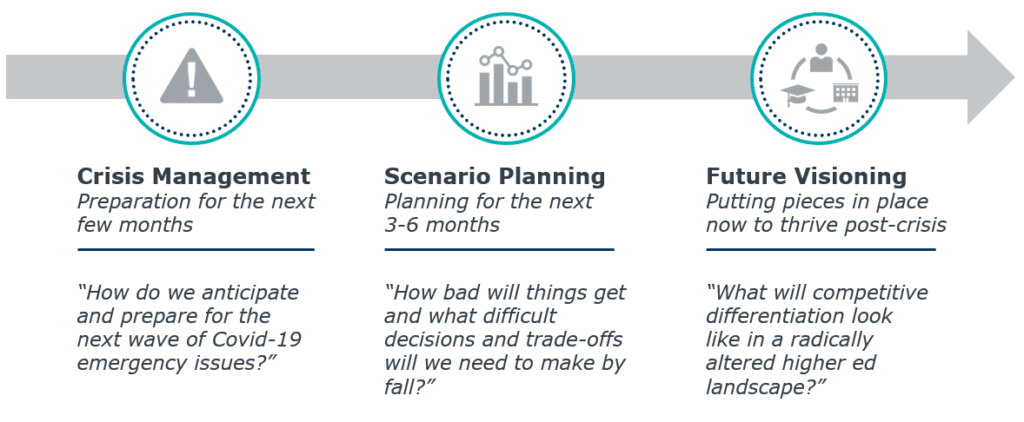 Crisis Management
Preparation for the next few months

"How do we anticipate and prepare for the next wave of Covid-19 emergency issues?"

Scenario Planning
Planning for the next 3-6 months

"How bad will things get and what difficult decisions and trade-offs will we need to make by fall?"

Future Visioning
Putting pieces in place now to thrive post-crisis

"What will competitive differentiation look like in a radically altered higher ed landscape?"